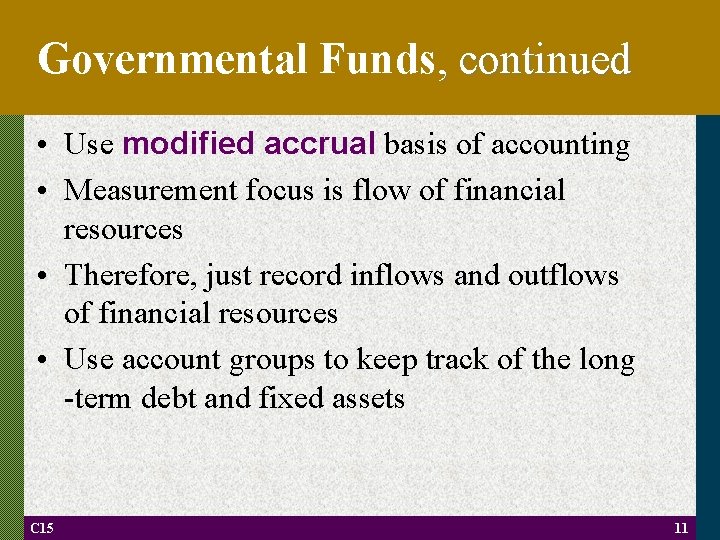 Governmental Funds, continued

• Use modified accrual basis of accounting

• Measurement focus is flow of financial resources

• Therefore, just record inflows and outflows of financial resources

• Use account groups to keep track of the long -term debt and fixed assets

C15

11